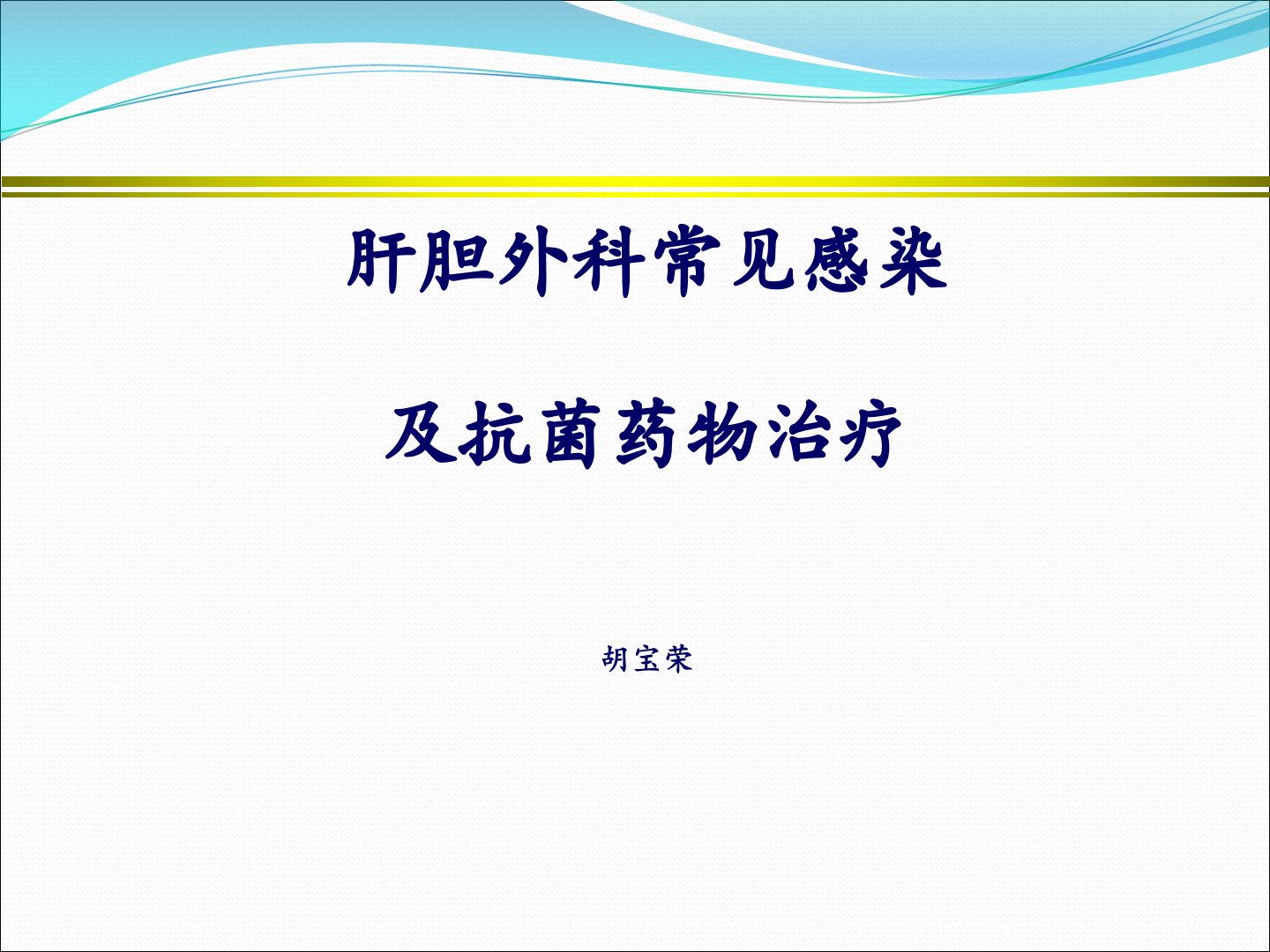 肝胆外科常见感染

及抗菌药物治疗

胡宝荣